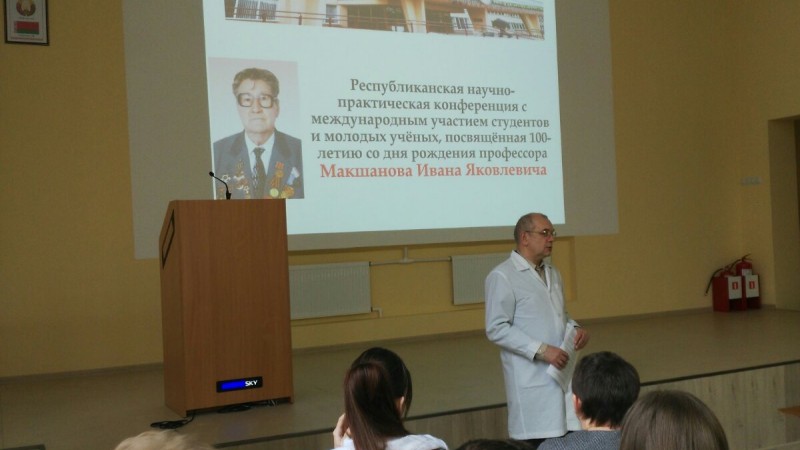 Республиканская научно-практическая конференция с международным участием студентов и молодых учёных, посвящённая 100-летию со дня рождения профессора Макшанова Ивана Яковлевича

SKY